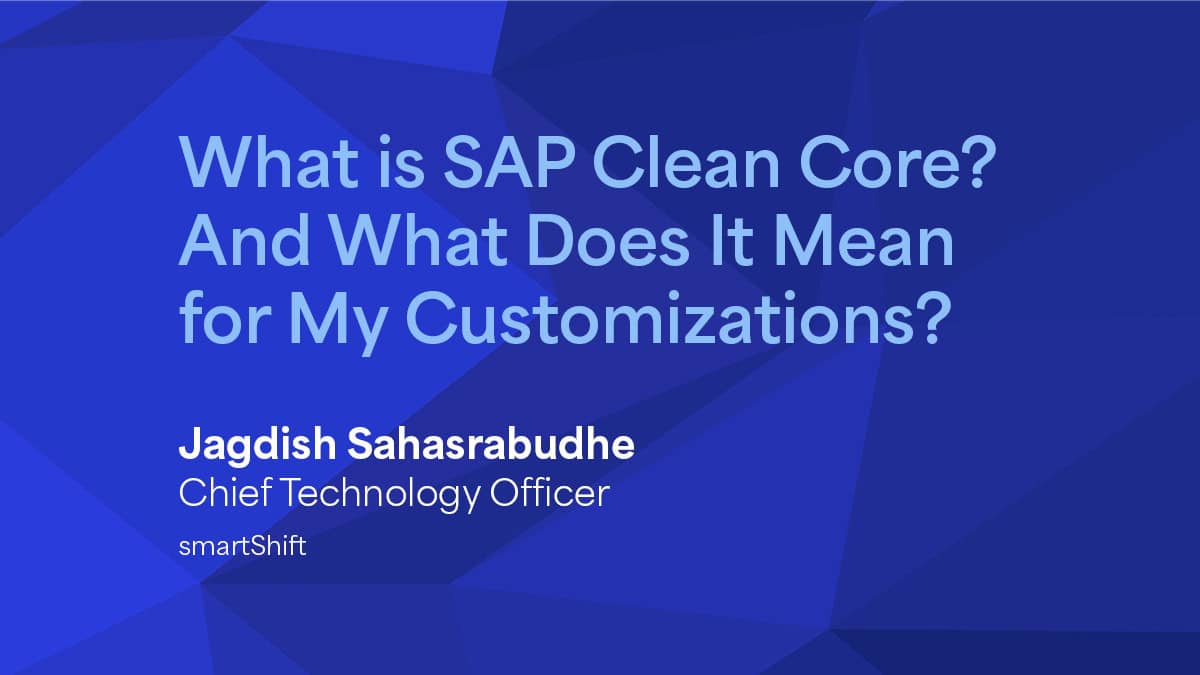 What is SAP Clean Core? And What Does It Mean for My Customizations?

Jagdish Sahasrabudhe
Chief Technology Officer
smartShift